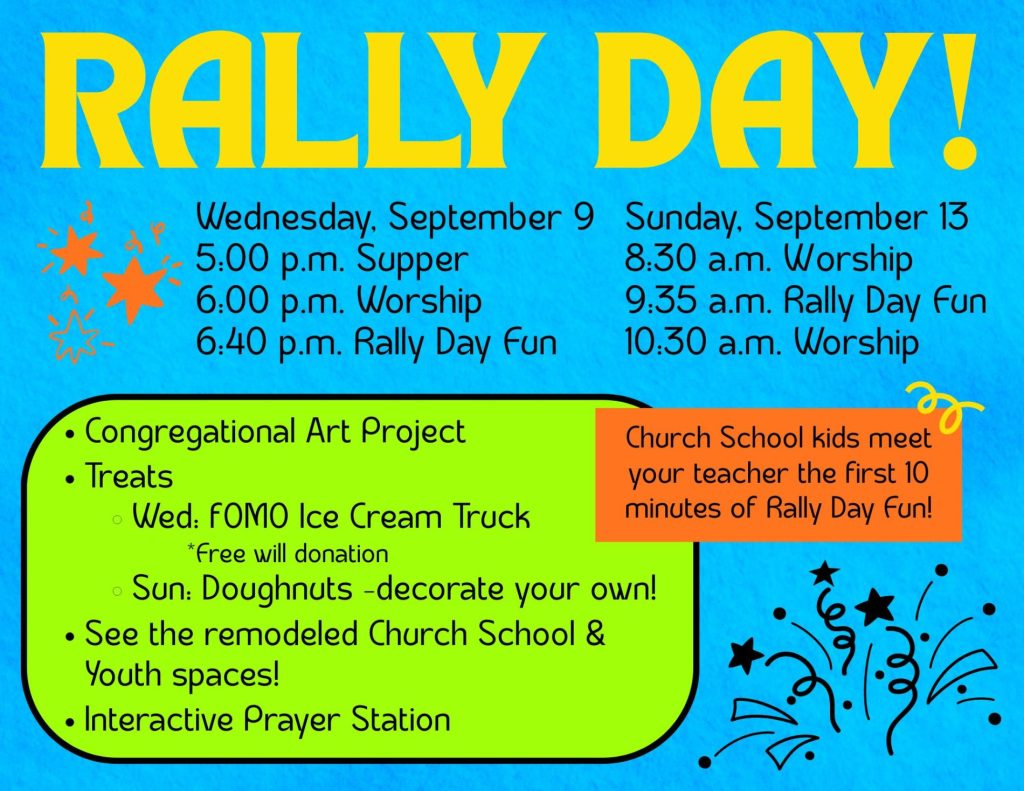 RALLY DAY!

Wednesday, September 9
5:00 p.m. Supper
6:00 p.m. Worship
6:40 p.m. Rally Day Fun

Sunday, September 13
8:30 a.m. Worship
9:35 a.m. Rally Day Fun
10:30 a.m. Worship

• Congregational Art Project
• Treats
  ○ Wed: FOMO Ice Cream Truck
    *Free will donation
  ○ Sun: Doughnuts -decorate your own!
• See the remodeled Church School & Youth spaces!
• Interactive Prayer Station

Church School kids meet your teacher the first 10 minutes of Rally Day Fun!